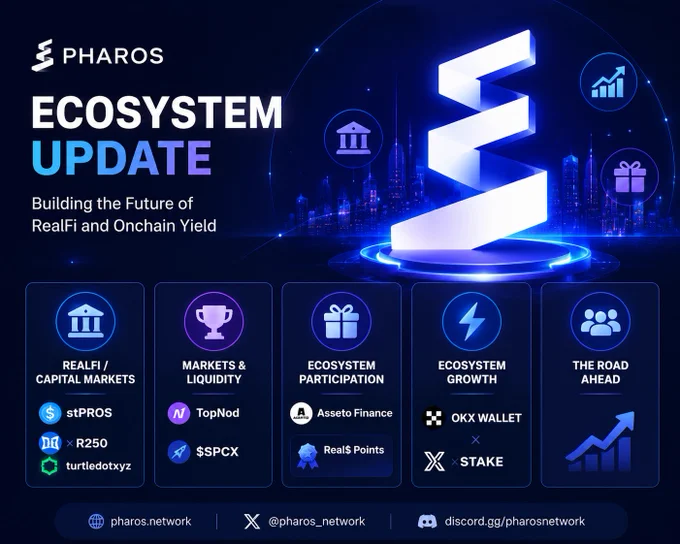 PHAROS

ECOSYSTEM UPDATE

Building the Future of RealFi and Onchain Yield

REALFI / CAPITAL MARKETS

stPROS

× R250

turtledotxyz

MARKETS & LIQUIDITY

TopNod

$SPCX

ECOSYSTEM PARTICIPATION

Asseto Finance

Real$ Points

ECOSYSTEM GROWTH

OKX WALLET

×

× STAKE

THE ROAD AHEAD

pharos.network

@pharos_network

discord.gg/pharosnetwork